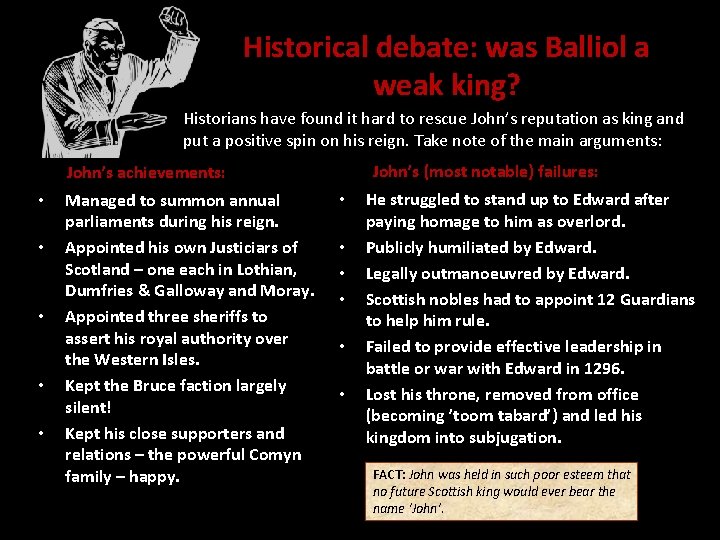 Historical debate: was Balliol a weak king?

Historians have found it hard to rescue John's reputation as king and put a positive spin on his reign. Take note of the main arguments:

John's achievements:

• Managed to summon annual parliaments during his reign.
• Appointed his own Justiciars of Scotland – one each in Lothian, Dumfries & Galloway and Moray.
• Appointed three sheriffs to assert his royal authority over the Western Isles.
• Kept the Bruce faction largely silent!
• Kept his close supporters and relations – the powerful Comyn family – happy.

John's (most notable) failures:

• He struggled to stand up to Edward after paying homage to him as overlord.
• Publicly humiliated by Edward.
• Legally outmanoeuvred by Edward.
• Scottish nobles had to appoint 12 Guardians to help him rule.
• Failed to provide effective leadership in battle or war with Edward in 1296.
• Lost his throne, removed from office (becoming 'toom tabard') and led his kingdom into subjugation.

FACT: John was held in such poor esteem that no future Scottish king would ever bear the name 'John'.